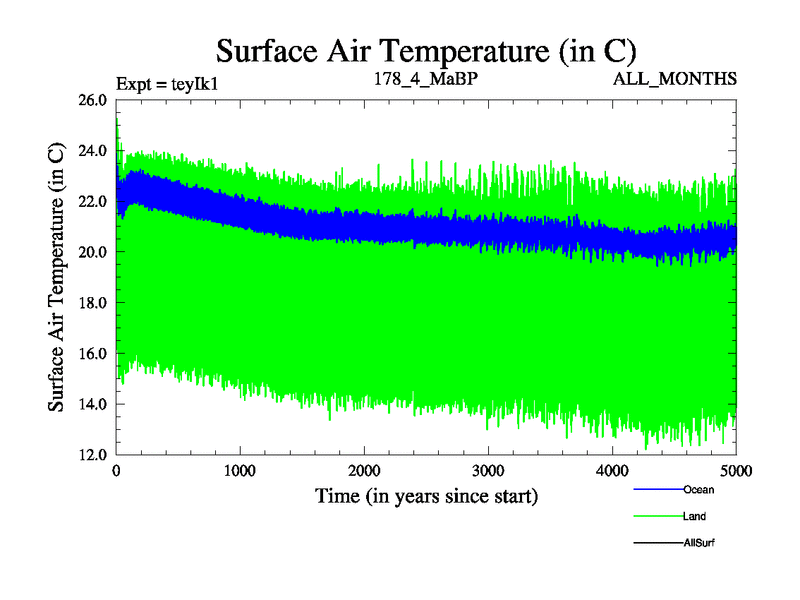 Surface Air Temperature (in C)

Expt = teyIk1

178_4_MaBP

ALL_MONTHS

Surface Air Temperature (in C)

26.0
24.0
22.0
20.0
18.0
16.0
14.0
12.0

0
1000
2000
3000
4000
5000

Time (in years since start)

Ocean
Land
AllSurf